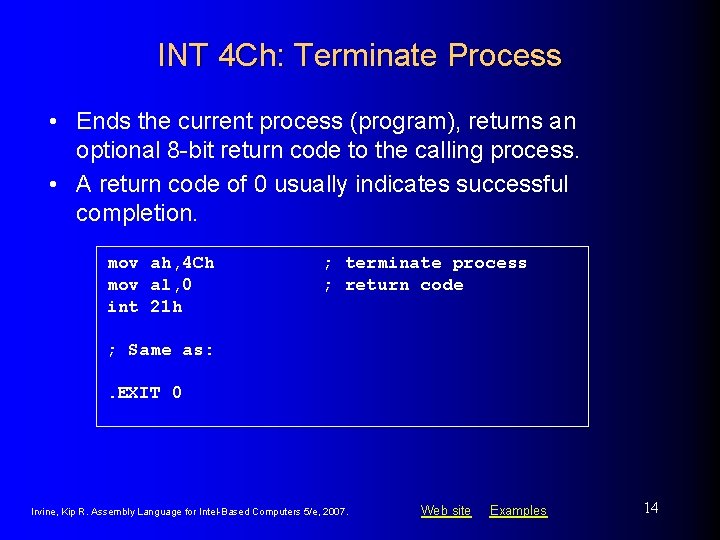 INT 4Ch: Terminate Process

• Ends the current process (program), returns an optional 8-bit return code to the calling process.
• A return code of 0 usually indicates successful completion.

mov ah,4Ch ; terminate process
mov al,0 ; return code
int 21h

; Same as:

.EXIT 0

Irvine, Kip R. Assembly Language for Intel-Based Computers 5/e, 2007.

Web site Examples

14